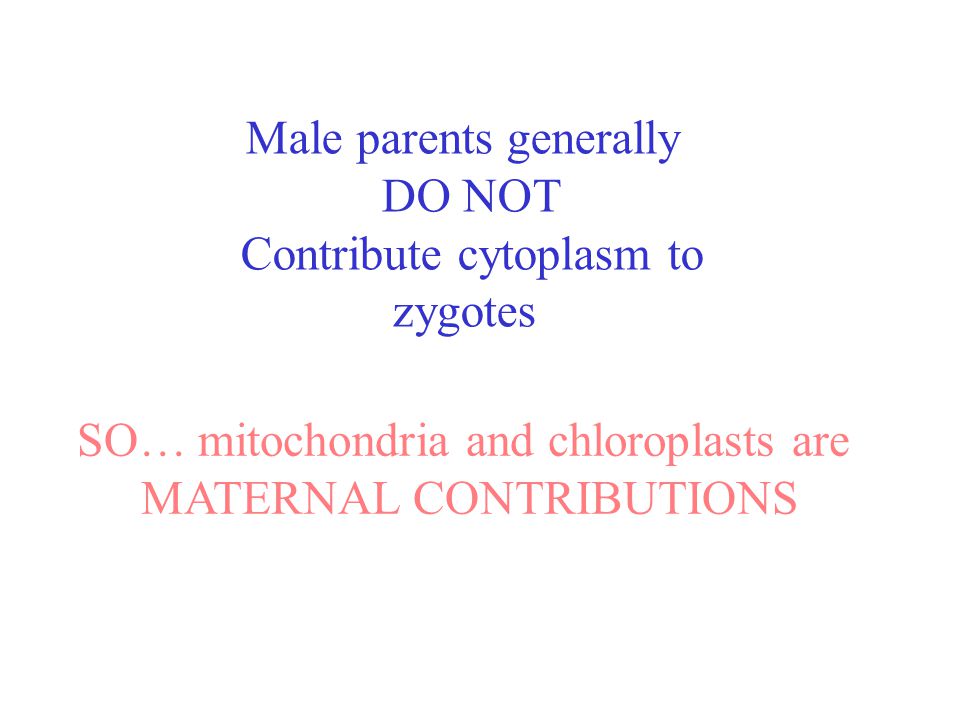 Male parents generally
DO NOT
Contribute cytoplasm to zygotes

SO… mitochondria and chloroplasts are MATERNAL CONTRIBUTIONS